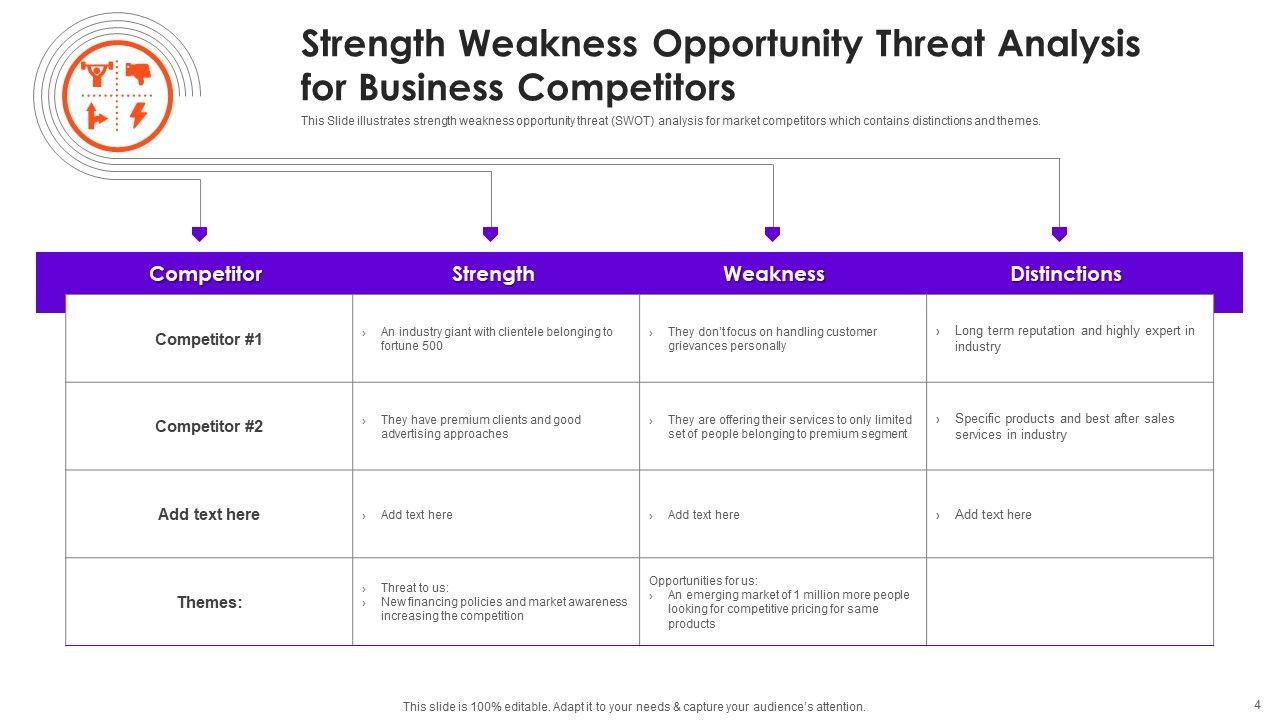 Strength Weakness Opportunity Threat Analysis for Business Competitors

This Slide illustrates strength weakness opportunity threat (SWOT) analysis for market competitors which contains distinctions and themes.

| Competitor | Strength | Weakness | Distinctions |
|---|---|---|---|
| Competitor #1 | › An industry giant with clientele belonging to fortune 500 | › They don't focus on handling customer grievances personally | › Long term reputation and highly expert in industry |
| Competitor #2 | › They have premium clients and good advertising approaches | › They are offering their services to only limited set of people belonging to premium segment | › Specific products and best after sales services in industry |
| Add text here | › Add text here | › Add text here | › Add text here |
| Themes: | › Threat to us: › New financing policies and market awareness increasing the competition | Opportunities for us: › An emerging market of 1 million more people looking for competitive pricing for same products | |

This slide is 100% editable. Adapt it to your needs & capture your audience's attention.

4